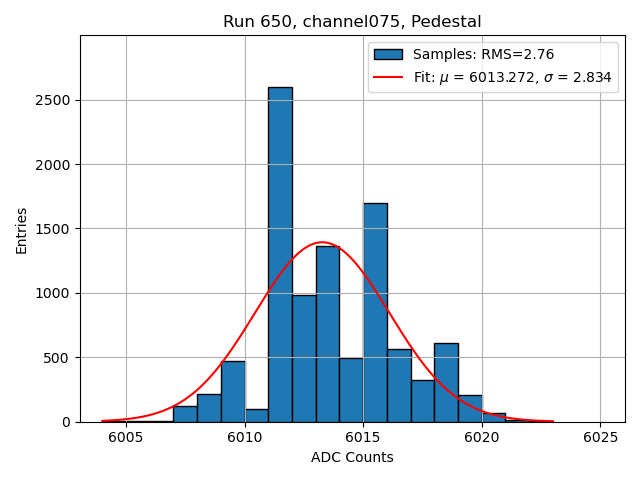 Run 650, channel075, Pedestal

Samples: RMS=2.76
Fit: $\mu$ = 6013.272, $\sigma$ = 2.834

Entries

2500
2000
1500
1000
500
0

6005
6010
6015
6020
6025

ADC Counts